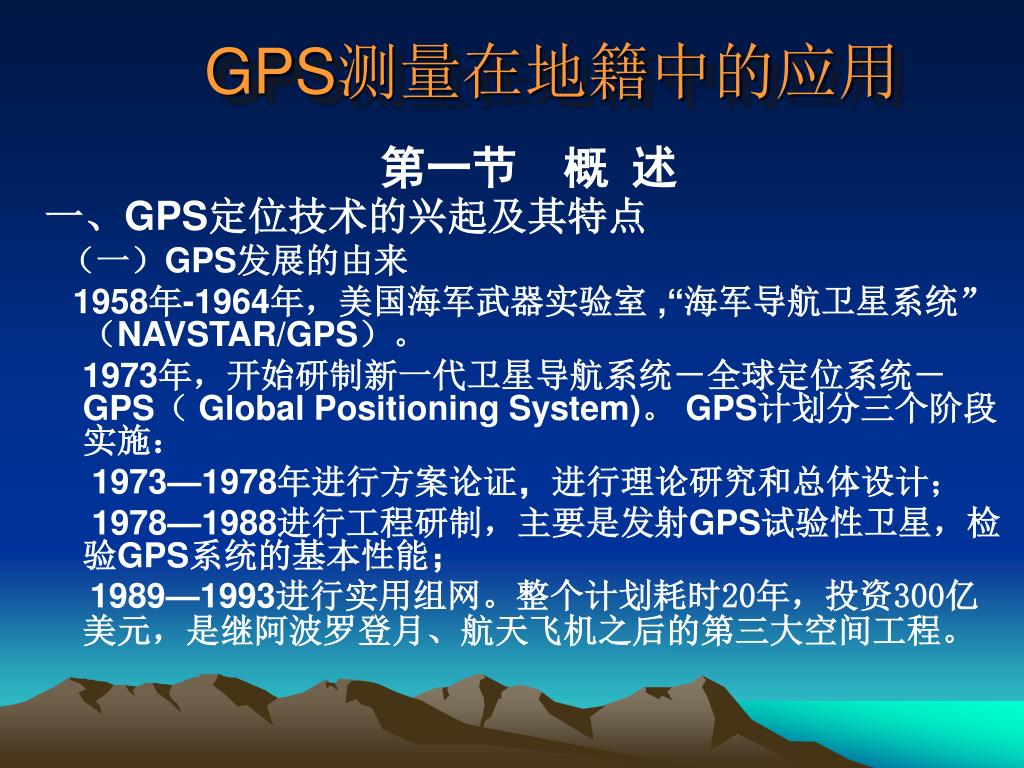 GPS测量在地籍中的应用

第一节　概 述

一、GPS定位技术的兴起及其特点

（一）GPS发展的由来

1958年-1964年，美国海军武器实验室 ,“海军导航卫星系统”（NAVSTAR/GPS）。

1973年，开始研制新一代卫星导航系统－全球定位系统－GPS（ Global Positioning System)。 GPS计划分三个阶段实施：

1973—1978年进行方案论证，进行理论研究和总体设计；

1978—1988进行工程研制，主要是发射GPS试验性卫星，检验GPS系统的基本性能；

1989—1993进行实用组网。整个计划耗时20年，投资300亿美元，是继阿波罗登月、航天飞机之后的第三大空间工程。